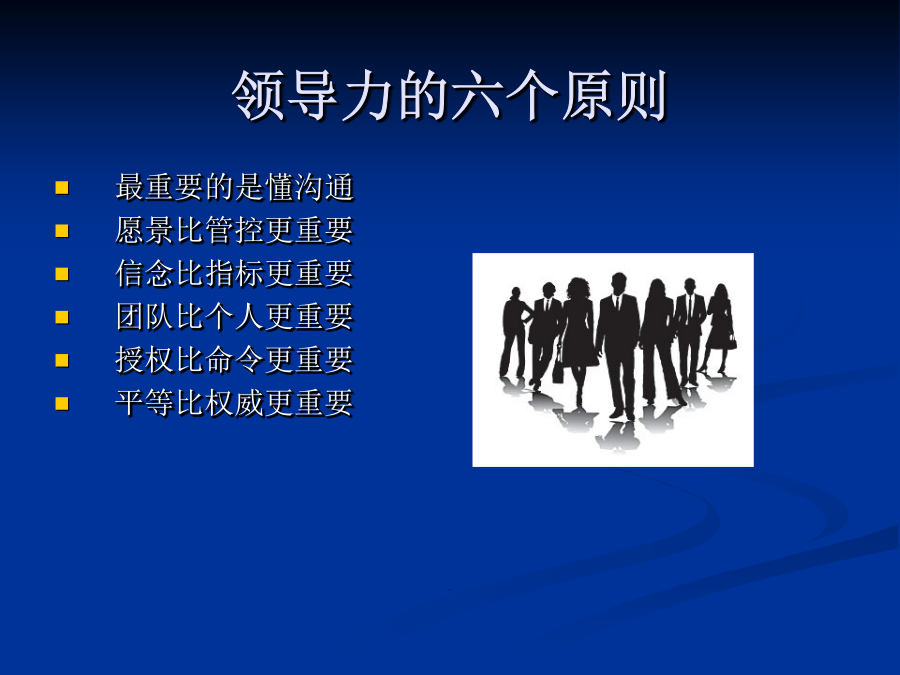 领导力的六个原则

- 最重要的是懂沟通
- 愿景比管控更重要
- 信念比指标更重要
- 团队比个人更重要
- 授权比命令更重要
- 平等比权威更重要